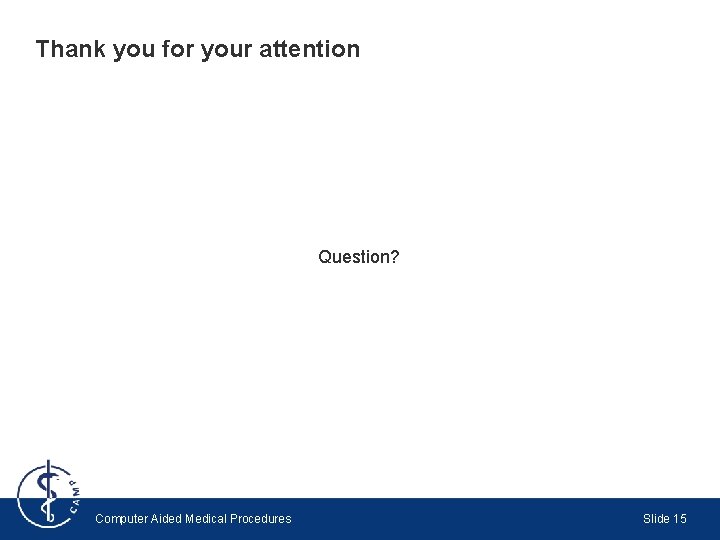 Thank you for your attention

Question?

CAMP

Computer Aided Medical Procedures

Slide 15